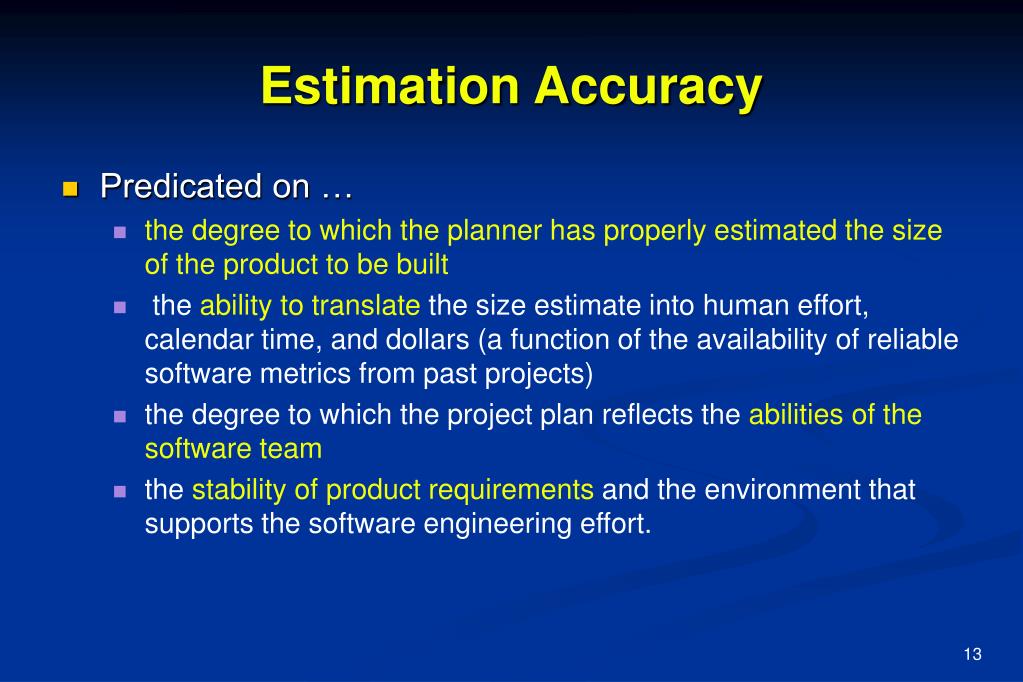 Estimation Accuracy

Predicated on …

the degree to which the planner has properly estimated the size of the product to be built

the ability to translate the size estimate into human effort, calendar time, and dollars (a function of the availability of reliable software metrics from past projects)

the degree to which the project plan reflects the abilities of the software team

the stability of product requirements and the environment that supports the software engineering effort.

13